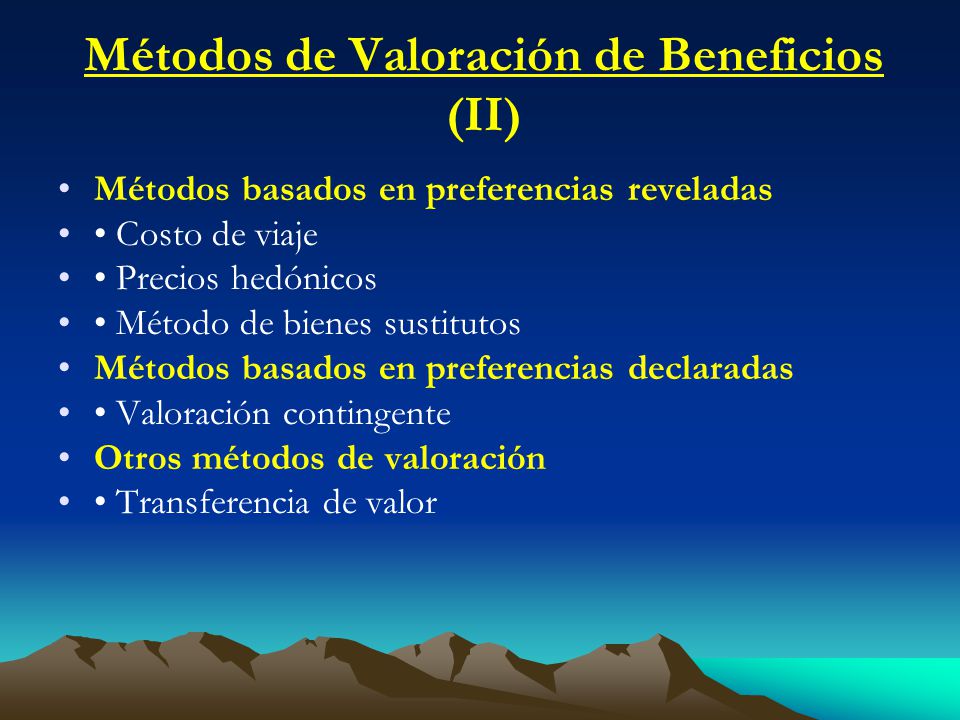 Métodos de Valoración de Beneficios (II)

• Métodos basados en preferencias reveladas
• • Costo de viaje
• • Precios hedónicos
• • Método de bienes sustitutos
• Métodos basados en preferencias declaradas
• • Valoración contingente
• Otros métodos de valoración
• • Transferencia de valor